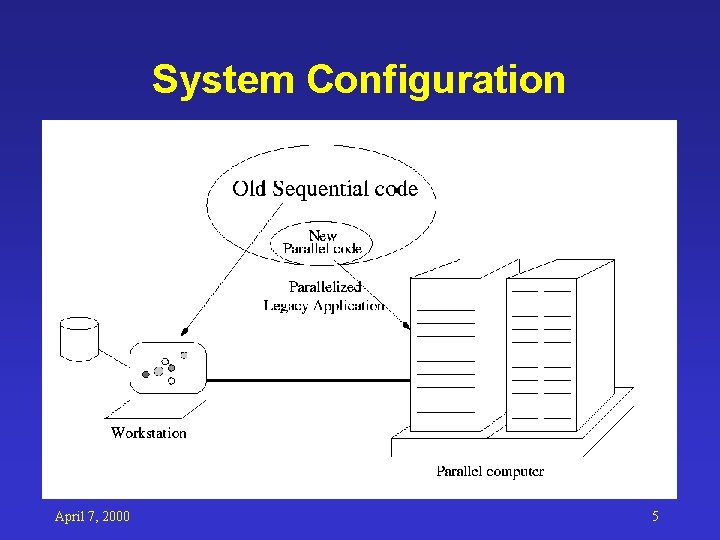 System Configuration

Old Sequential code

New
Parallel code

Parallelized
Legacy Application

Workstation

Parallel computer

April 7, 2000

5